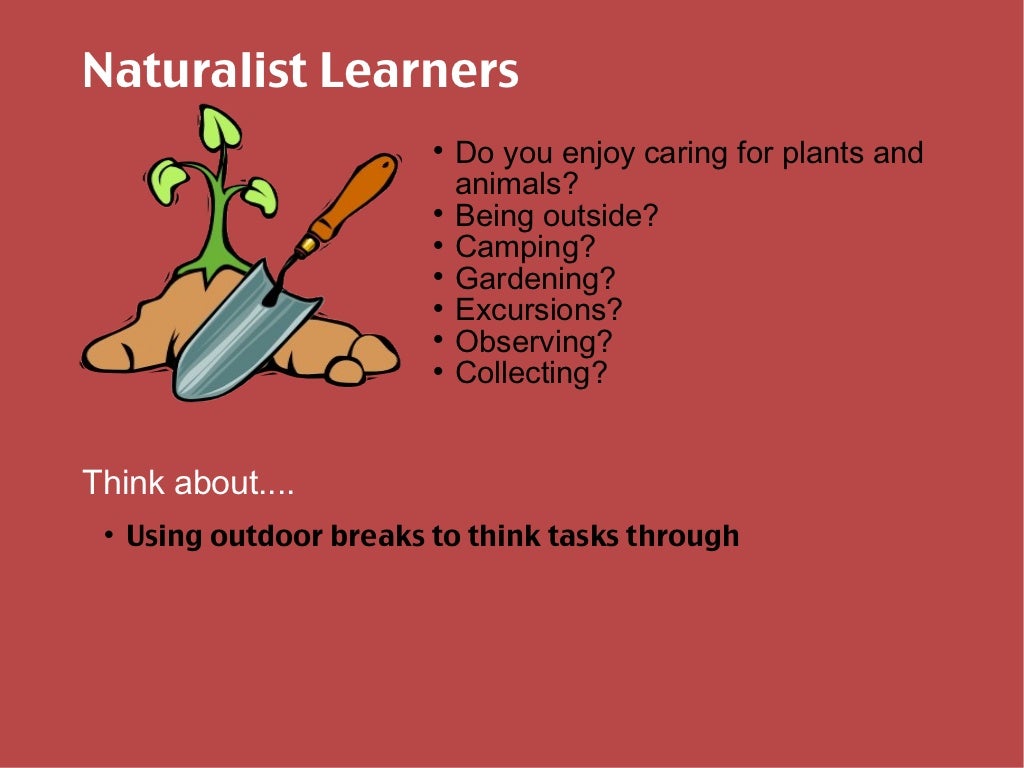 Naturalist Learners

• Do you enjoy caring for plants and animals?
• Being outside?
• Camping?
• Gardening?
• Excursions?
• Observing?
• Collecting?

Think about....

• Using outdoor breaks to think tasks through